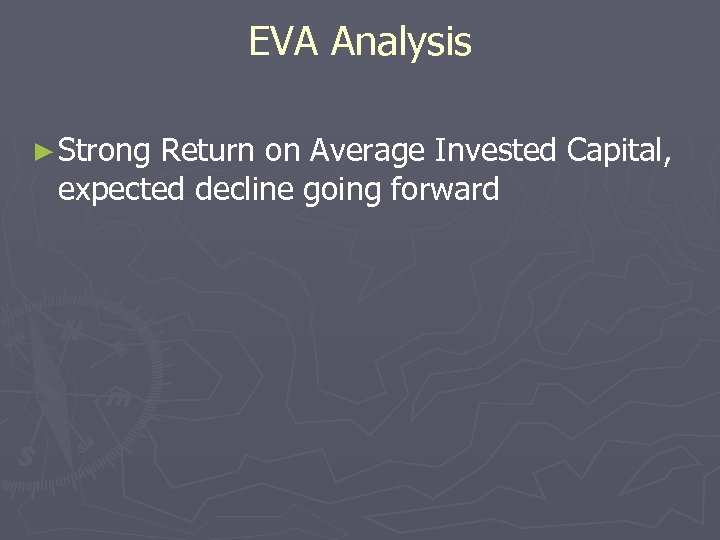 EVA Analysis

►Strong Return on Average Invested Capital, expected decline going forward